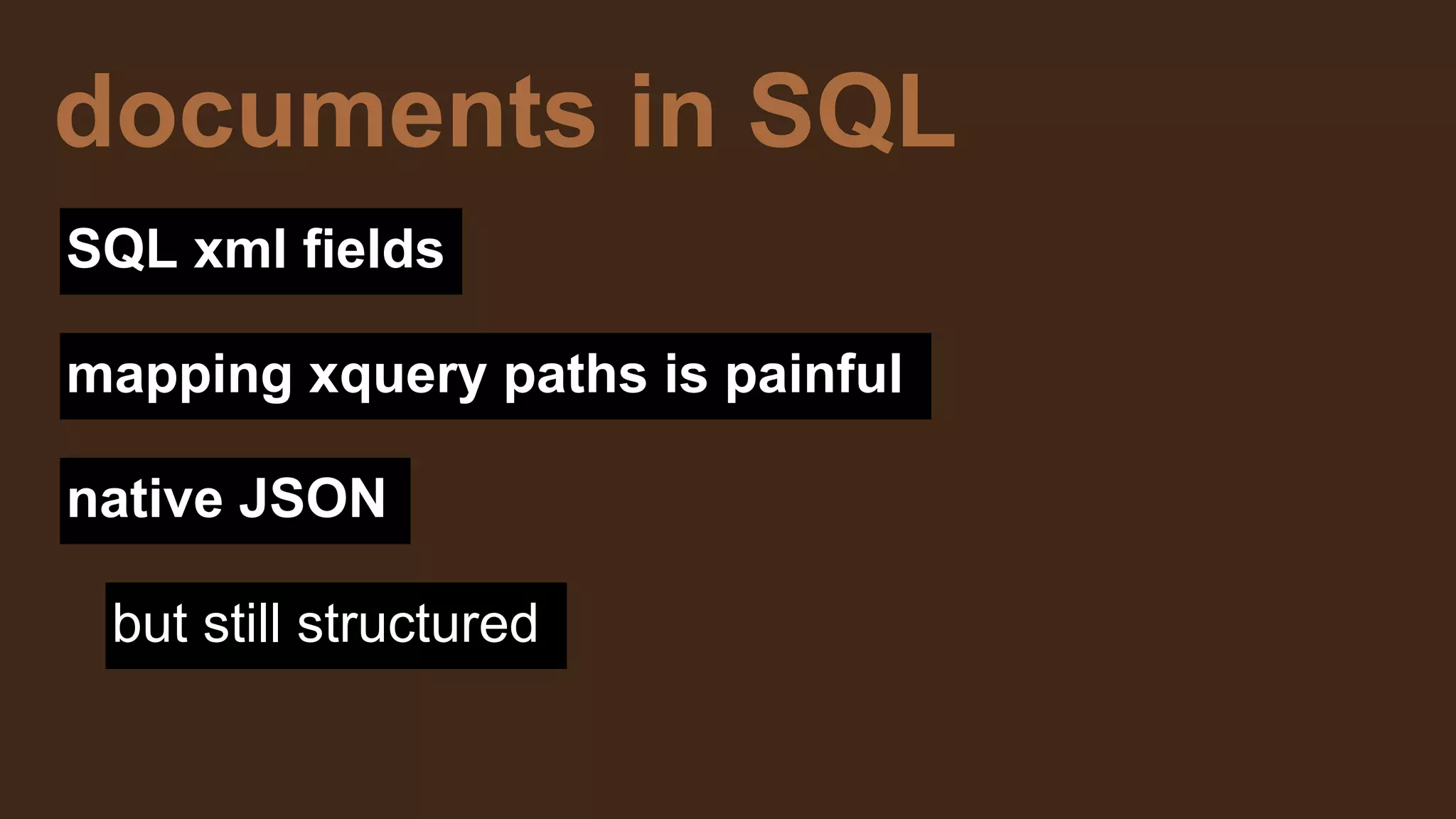 documents in SQL

SQL xml fields

mapping xquery paths is painful

native JSON

but still structured